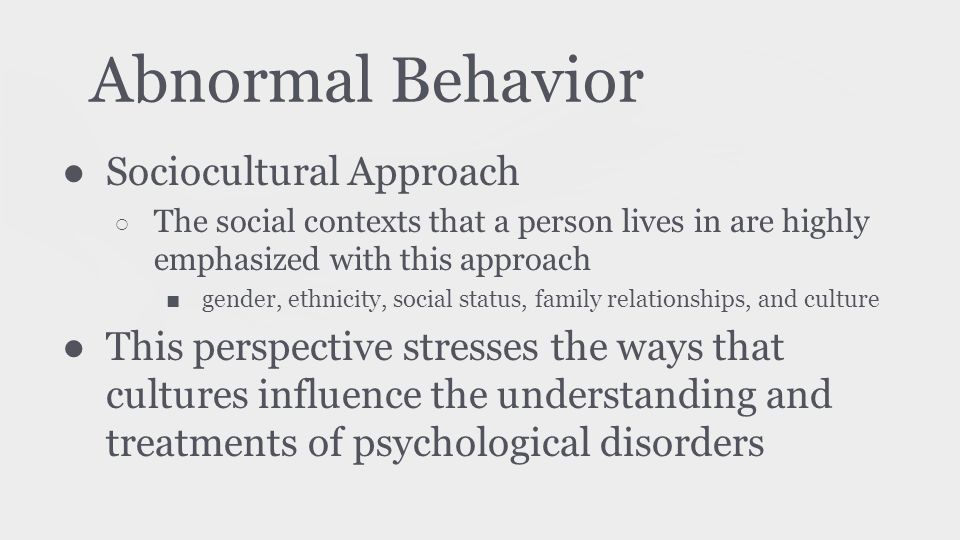 Abnormal Behavior

● Sociocultural Approach
○ The social contexts that a person lives in are highly emphasized with this approach
■ gender, ethnicity, social status, family relationships, and culture
● This perspective stresses the ways that cultures influence the understanding and treatments of psychological disorders